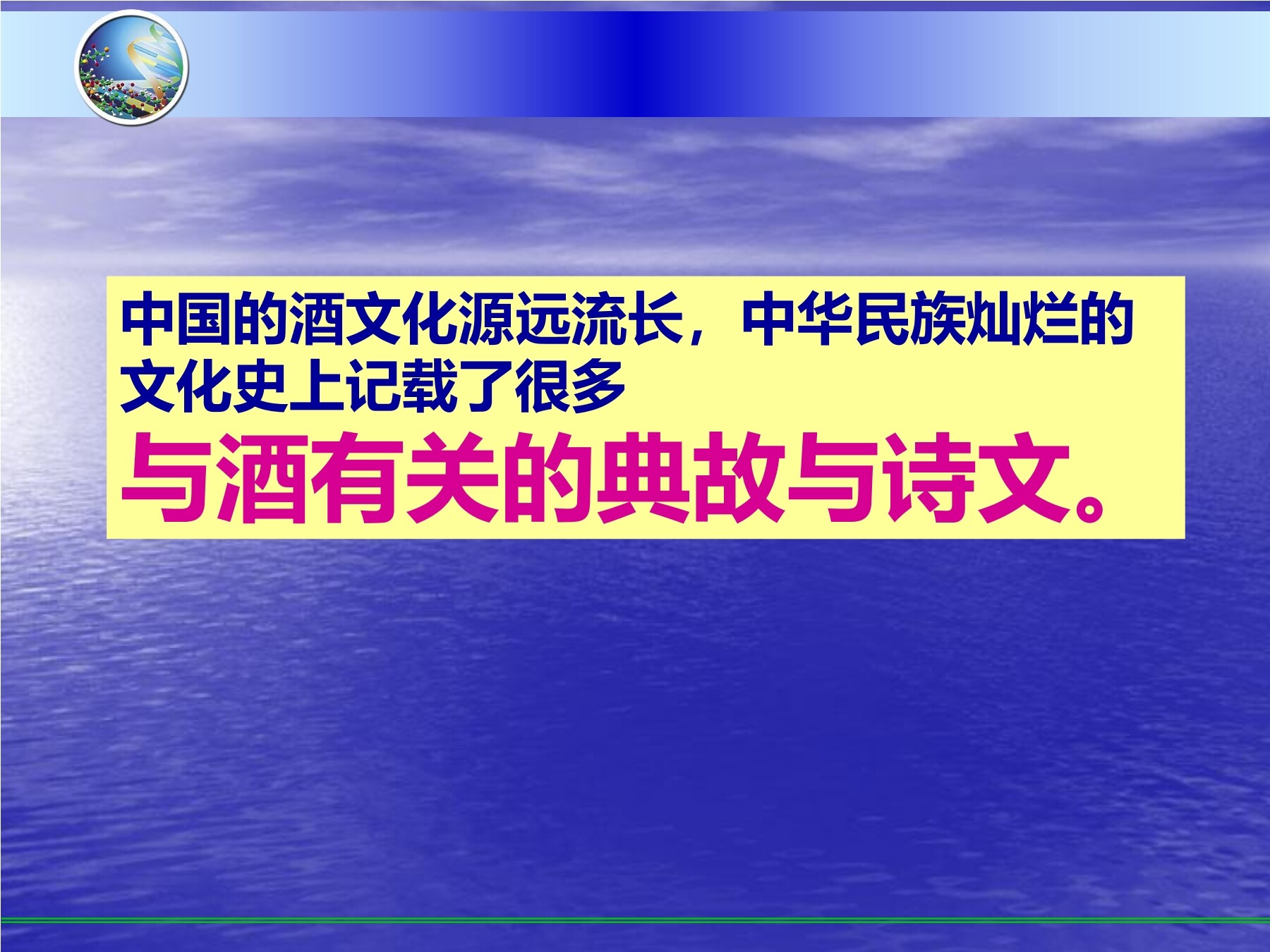 中国的酒文化源远流长，中华民族灿烂的文化史上记载了很多

与酒有关的典故与诗文。